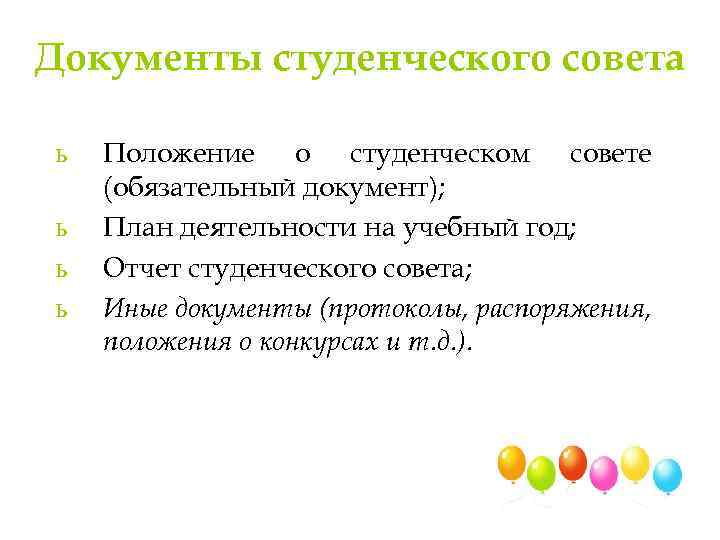 Документы студенческого совета

ь Положение о студенческом совете (обязательный документ);

ь План деятельности на учебный год;

ь Отчет студенческого совета;

ь Иные документы (протоколы, распоряжения, положения о конкурсах и т.д.).